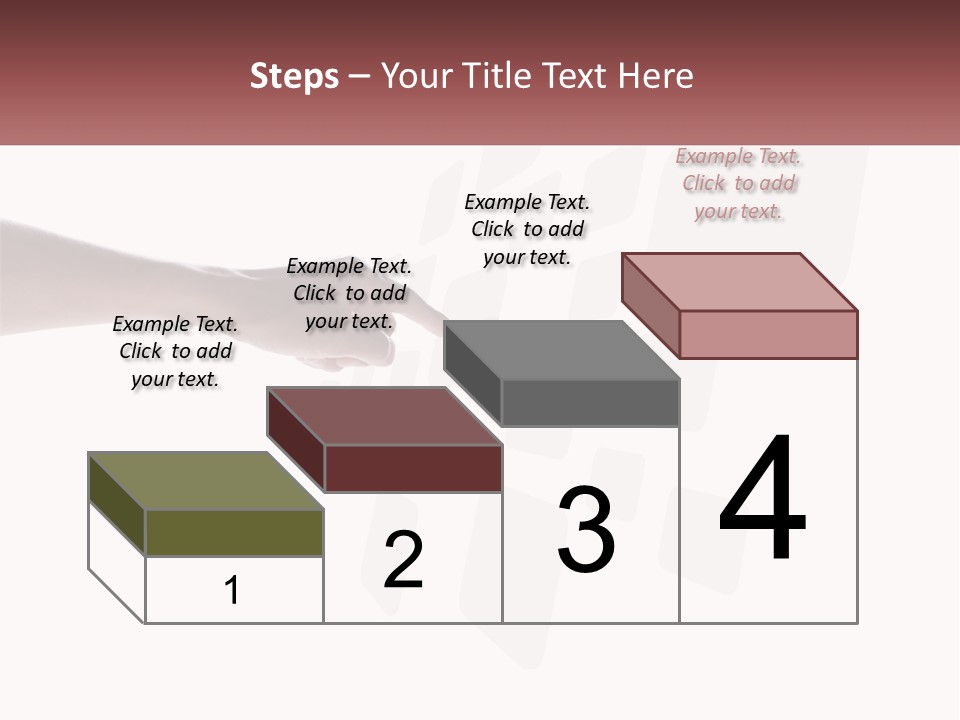 Steps – Your Title Text Here

Example Text. Click to add your text.

Example Text. Click to add your text.

Example Text. Click to add your text.

Example Text. Click to add your text.

1

2

3

4